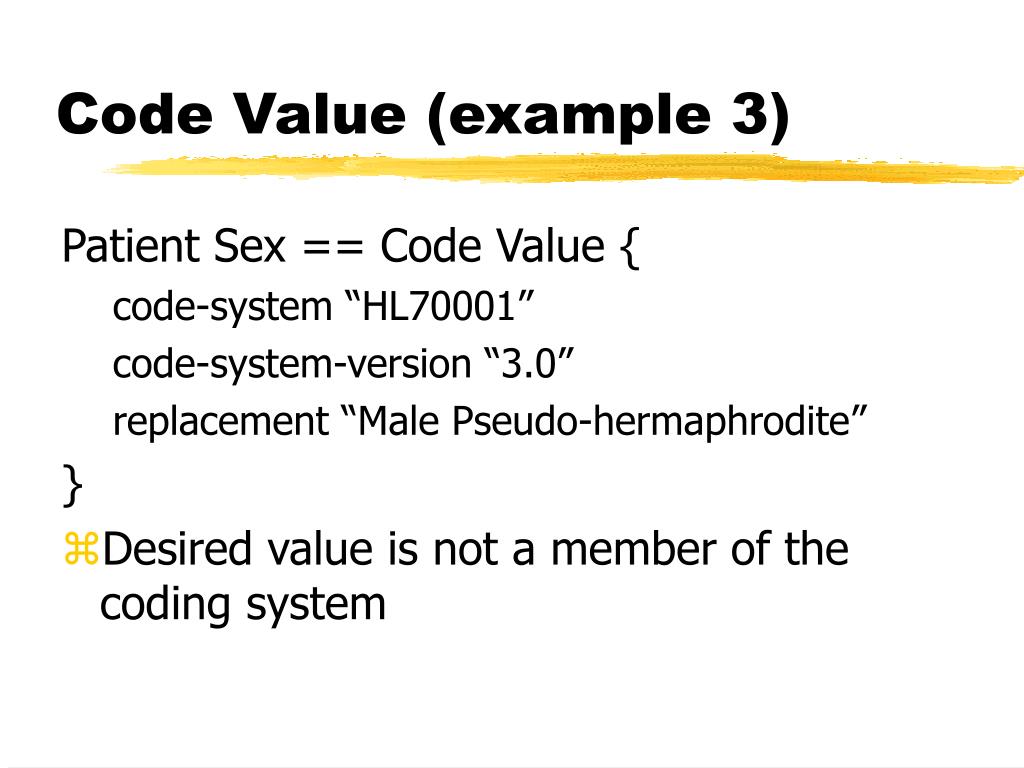 Code Value (example 3)

Patient Sex == Code Value {

code-system “HL70001”

code-system-version “3.0”

replacement “Male Pseudo-hermaphrodite”

}

⌘Desired value is not a member of the coding system